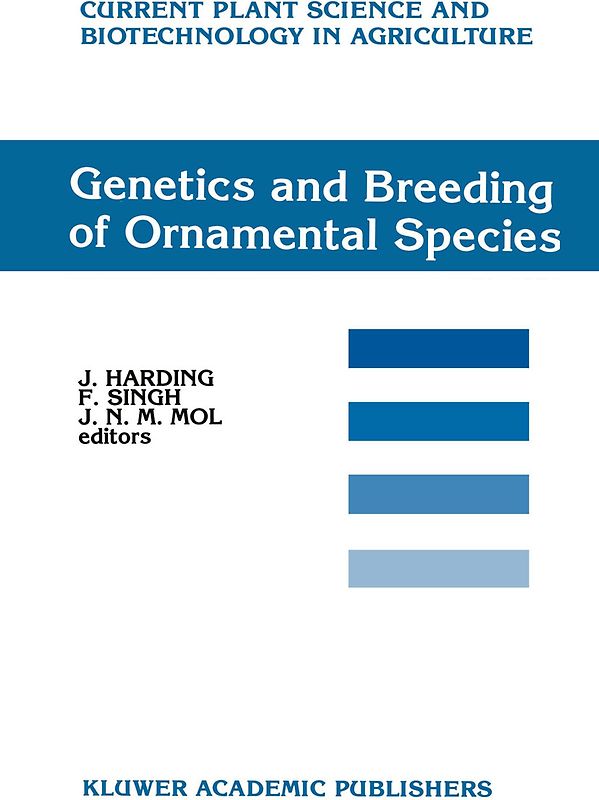 CURRENT PLANT SCIENCE AND BIOTECHNOLOGY IN AGRICULTURE

Genetics and Breeding of Ornamental Species

J. HARDING
F. SINGH
J. N. M. MOL
editors

KLUWER ACADEMIC PUBLISHERS